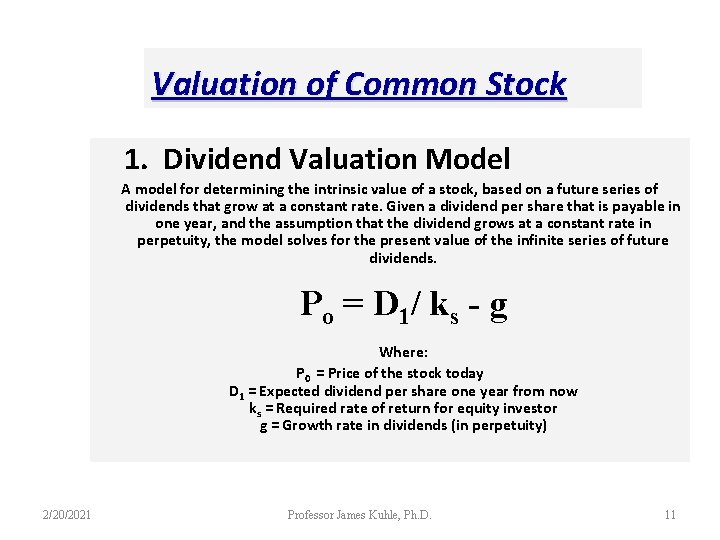 Valuation of Common Stock

1. Dividend Valuation Model

A model for determining the intrinsic value of a stock, based on a future series of dividends that grow at a constant rate. Given a dividend per share that is payable in one year, and the assumption that the dividend grows at a constant rate in perpetuity, the model solves for the present value of the infinite series of future dividends.

$P_o = D_1 / k_s - g$

Where:
$P_0$ = Price of the stock today
$D_1$ = Expected dividend per share one year from now
$k_s$ = Required rate of return for equity investor
g = Growth rate in dividends (in perpetuity)

2/20/2021 Professor James Kuhle, Ph.D. 11